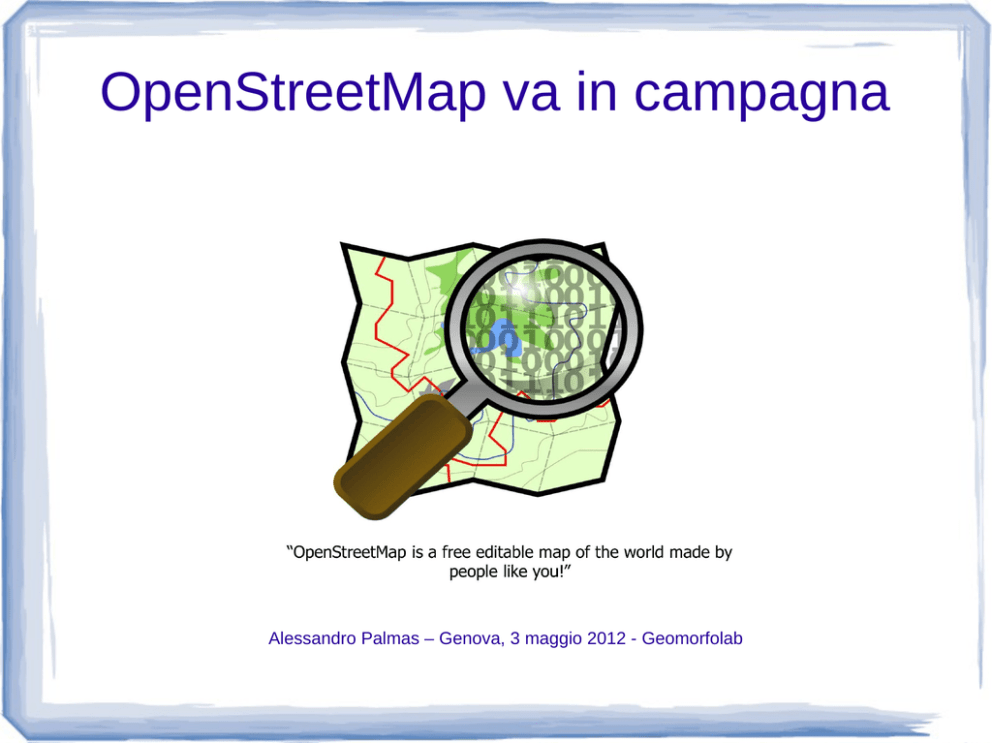 OpenStreetMap va in campagna

“OpenStreetMap is a free editable map of the world made by people like you!”

Alessandro Palmas – Genova, 3 maggio 2012 - Geomorfolab